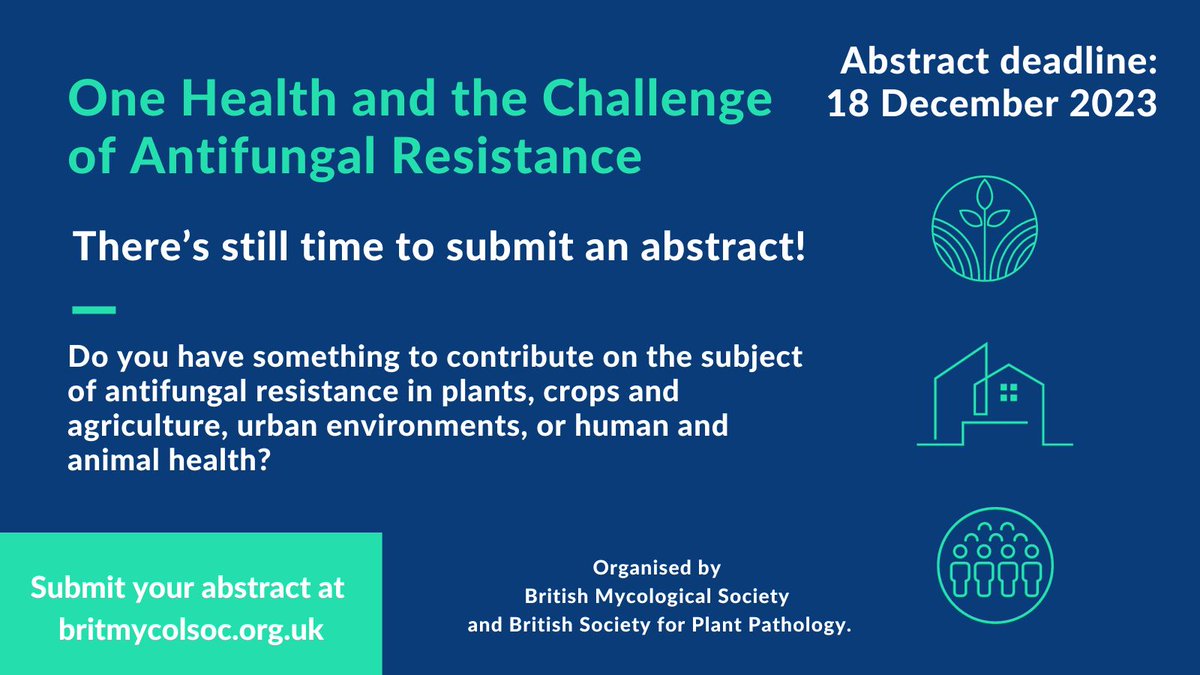 One Health and the Challenge of Antifungal Resistance

Abstract deadline: 18 December 2023

There’s still time to submit an abstract!

Do you have something to contribute on the subject of antifungal resistance in plants, crops and agriculture, urban environments, or human and animal health?

Submit your abstract at britmycolsoc.org.uk

Organised by
British Mycological Society
and British Society for Plant Pathology.